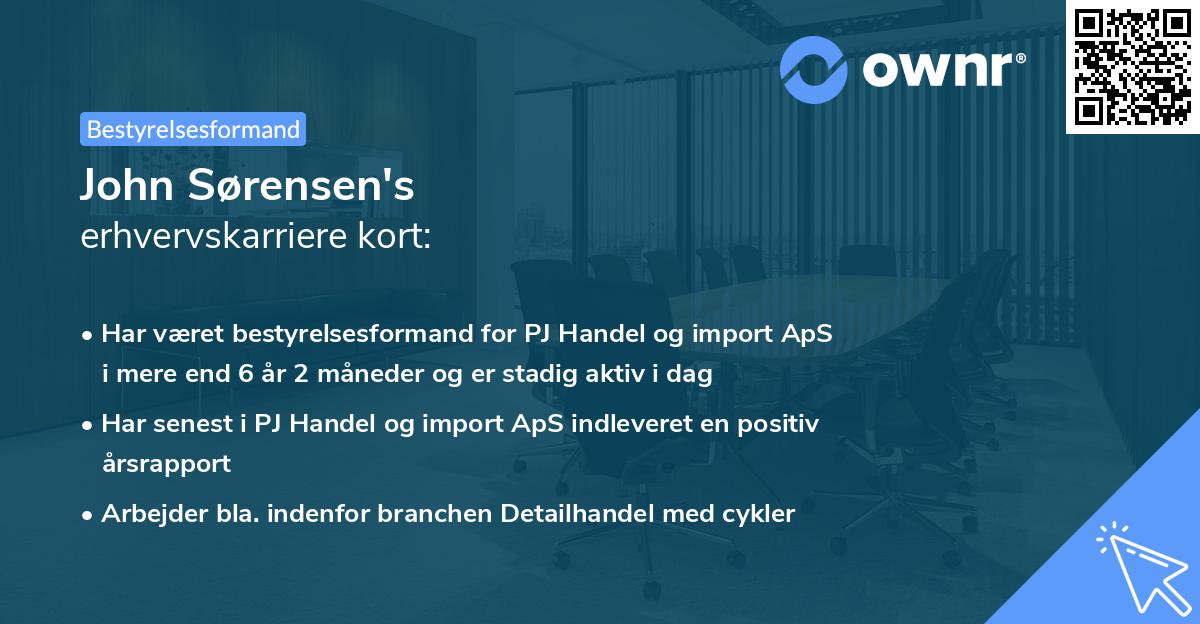 ownr®

Bestyrelsesformand

John Sørensen's
erhvervskarriere kort:

• Har været bestyrelsesformand for PJ Handel og import ApS i mere end 6 år 2 måneder og er stadig aktiv i dag

• Har senest i PJ Handel og import ApS indleveret en positiv årsrapport

• Arbejder bla. indenfor branchen Detailhandel med cykler